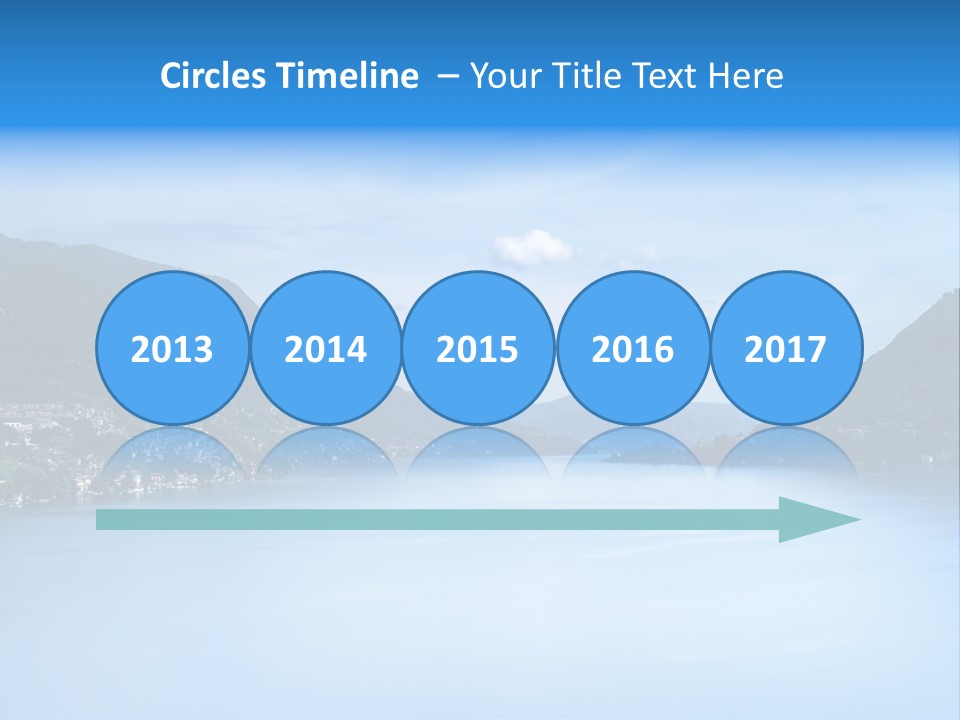 Circles Timeline – Your Title Text Here

2013

2014

2015

2016

2017